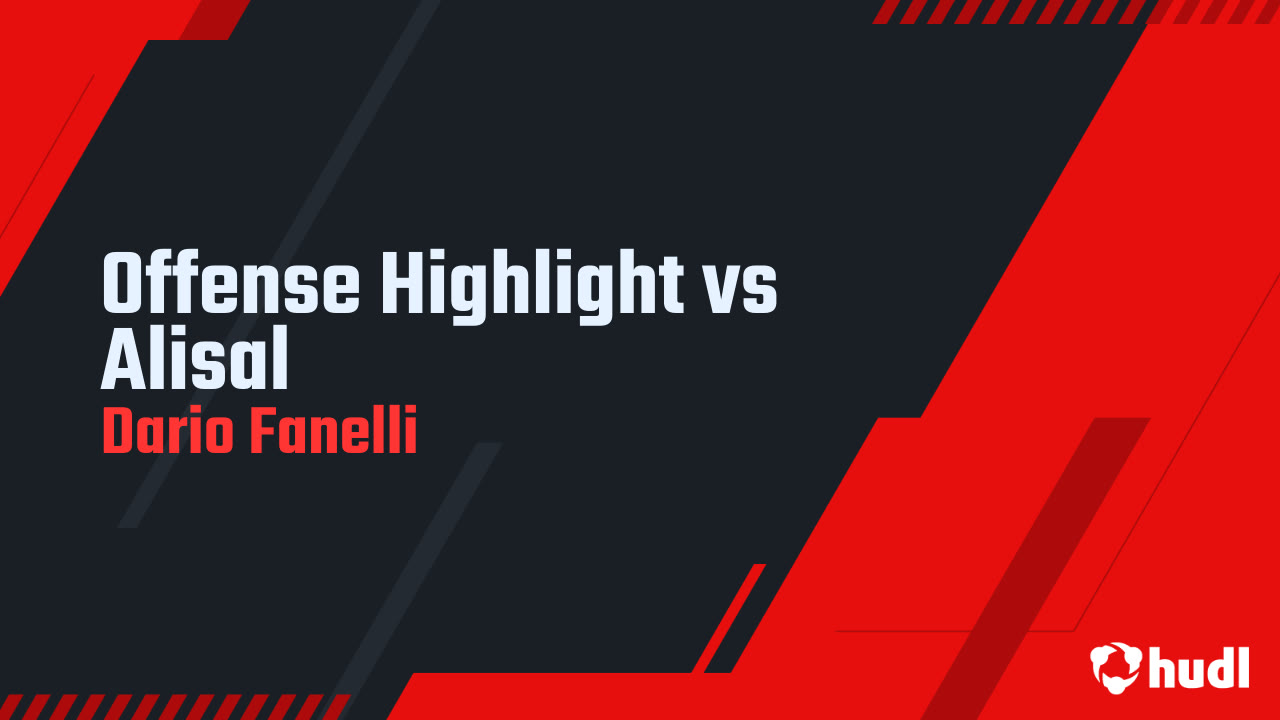 Offense Highlight vs Alisal
Dario Fanelli

hudl